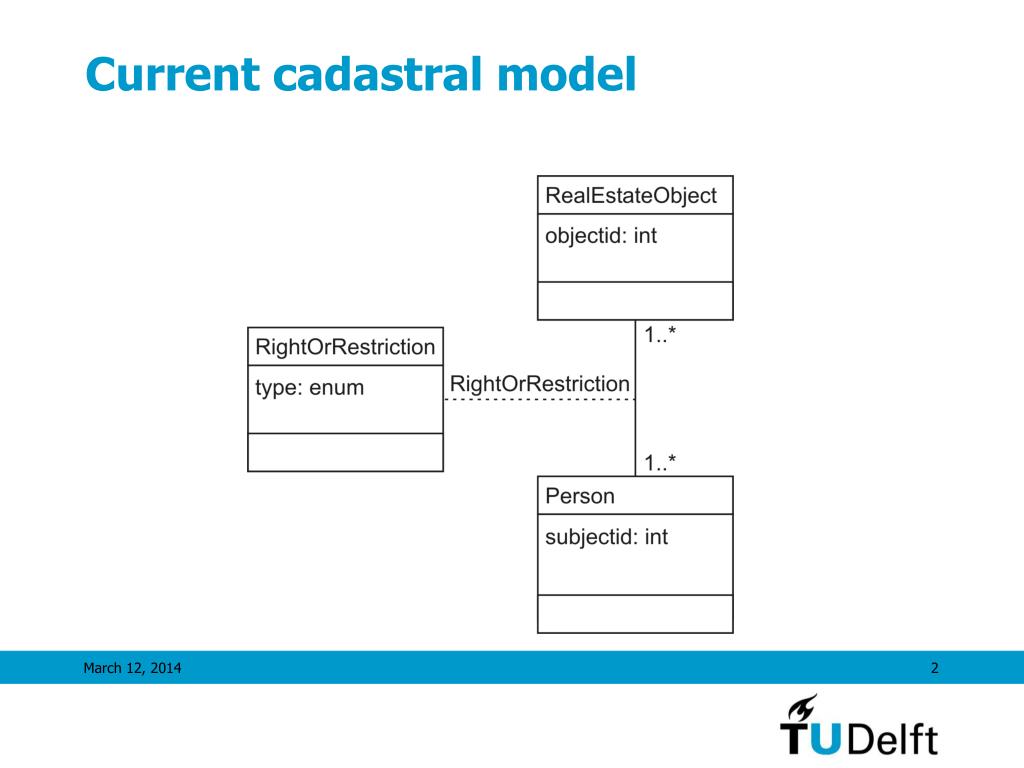 Current cadastral model

RealEstateObject

objectid: int

1..*

RightOrRestriction

type: enum

RightOrRestriction

1..*

Person

subjectid: int

March 12, 2014

2

TUDelft